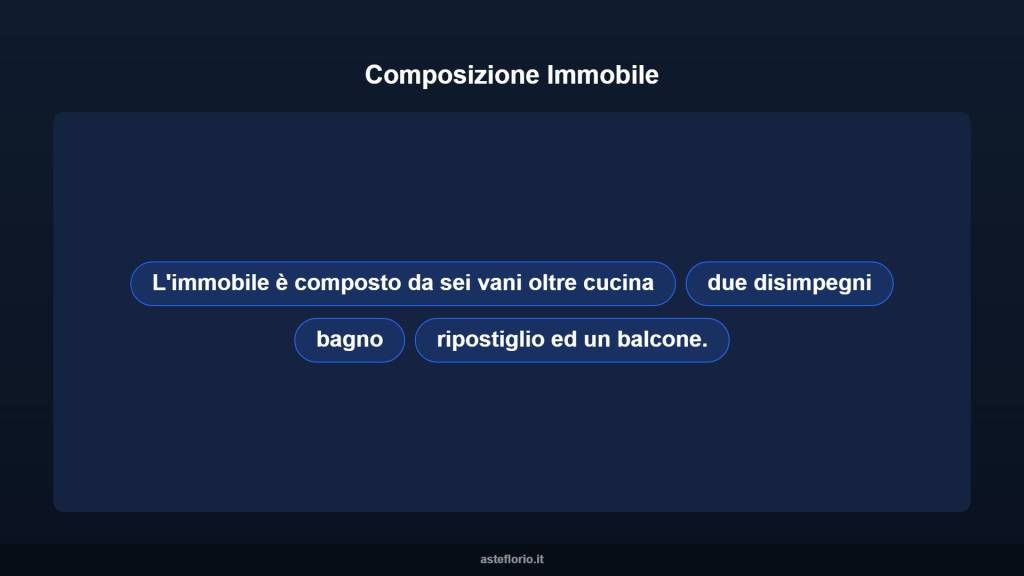 Composizione Immobile

L'immobile è composto da sei vani oltre cucina

due disimpegni

bagno

ripostiglio ed un balcone.

asteflorio.it